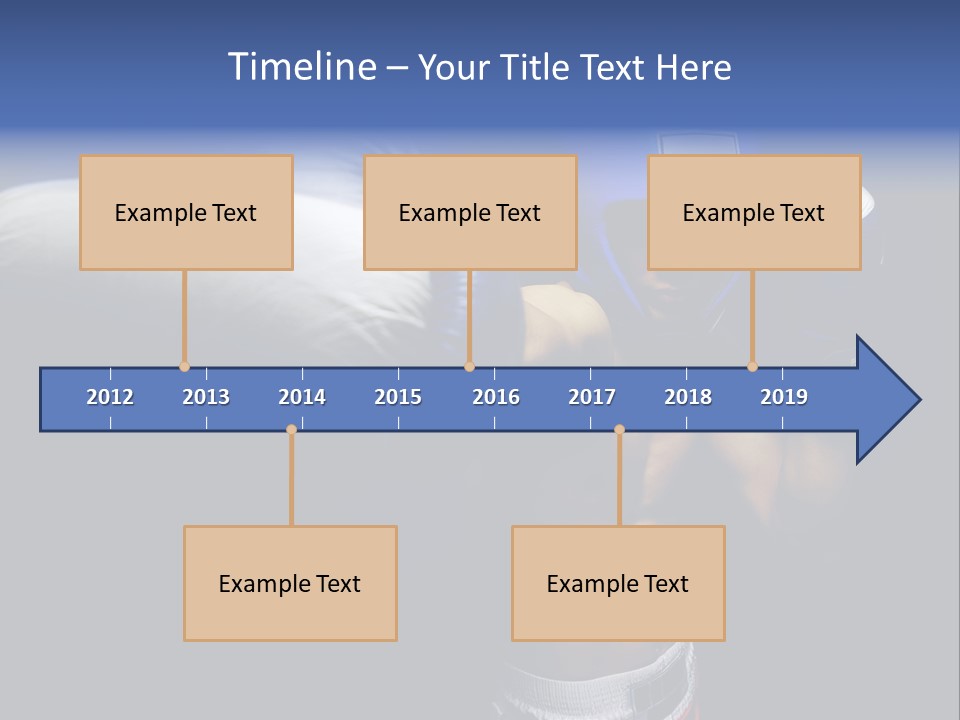 Timeline – Your Title Text Here

Example Text

Example Text

Example Text

2012 2013 2014 2015 2016 2017 2018 2019

Example Text

Example Text